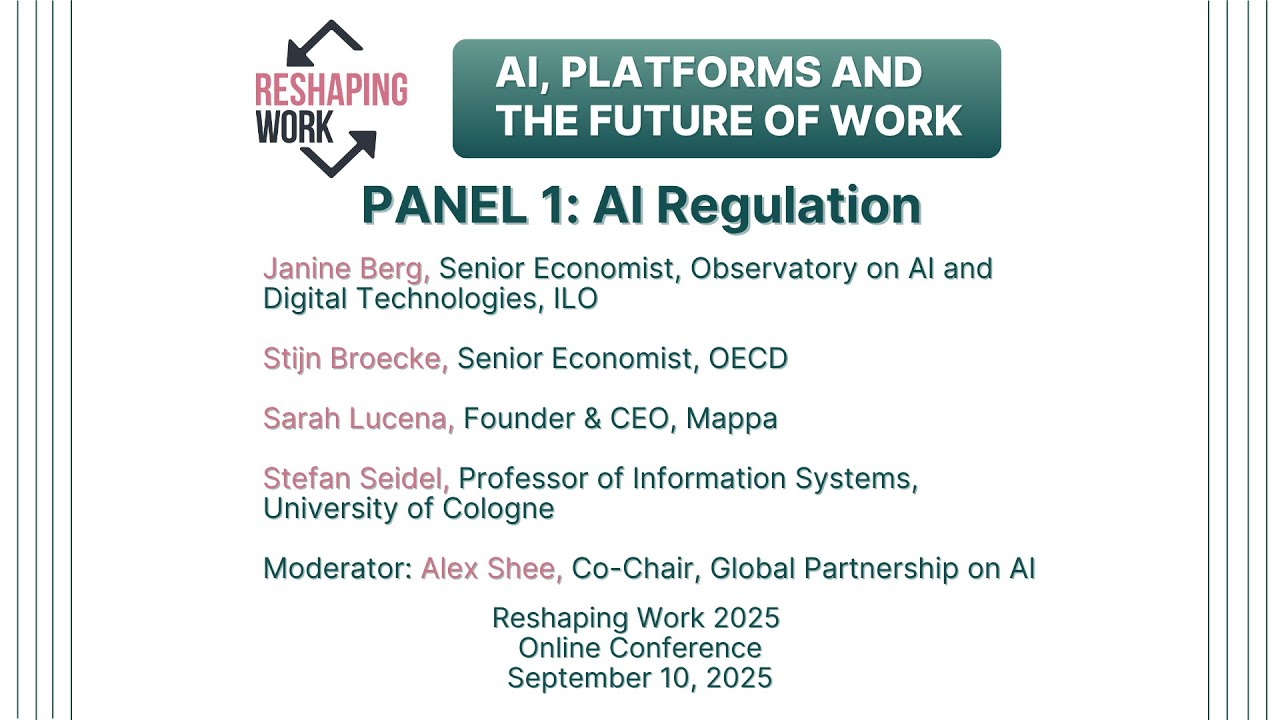 RESHAPING WORK

AI, PLATFORMS AND THE FUTURE OF WORK

PANEL 1: AI Regulation

Janine Berg, Senior Economist, Observatory on AI and Digital Technologies, ILO

Stijn Broecke, Senior Economist, OECD

Sarah Lucena, Founder & CEO, Mappa

Stefan Seidel, Professor of Information Systems, University of Cologne

Moderator: Alex Shee, Co-Chair, Global Partnership on AI

Reshaping Work 2025
Online Conference
September 10, 2025